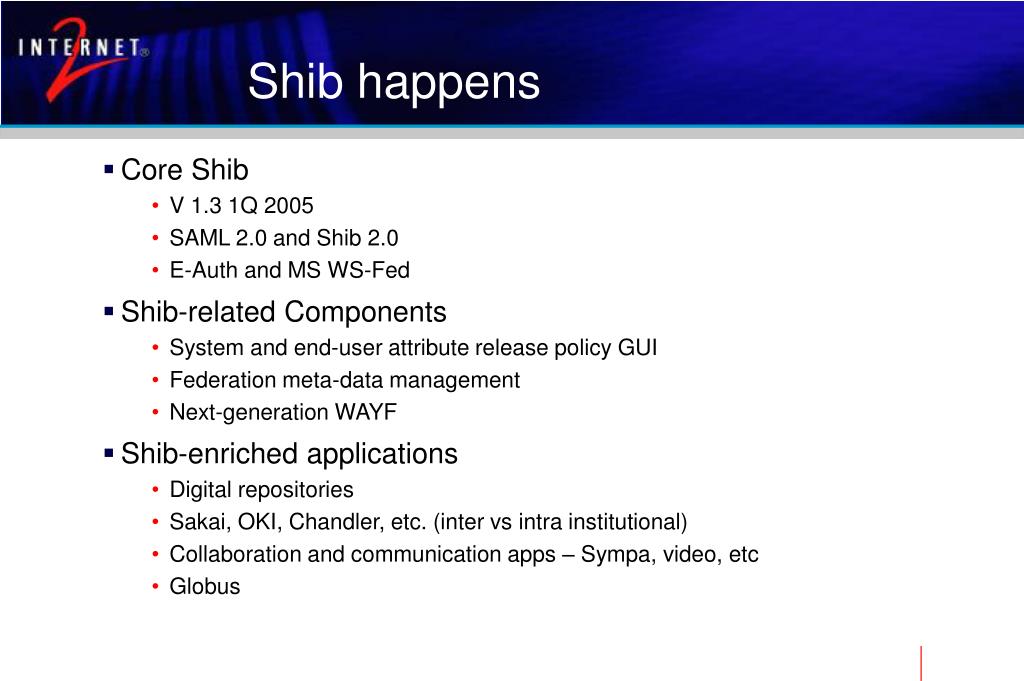 INTERNET 2®

Shib happens

• Core Shib
• V 1.3 1Q 2005
• SAML 2.0 and Shib 2.0
• E-Auth and MS WS-Fed

• Shib-related Components
• System and end-user attribute release policy GUI
• Federation meta-data management
• Next-generation WAYF

• Shib-enriched applications
• Digital repositories
• Sakai, OKI, Chandler, etc. (inter vs intra institutional)
• Collaboration and communication apps – Sympa, video, etc
• Globus